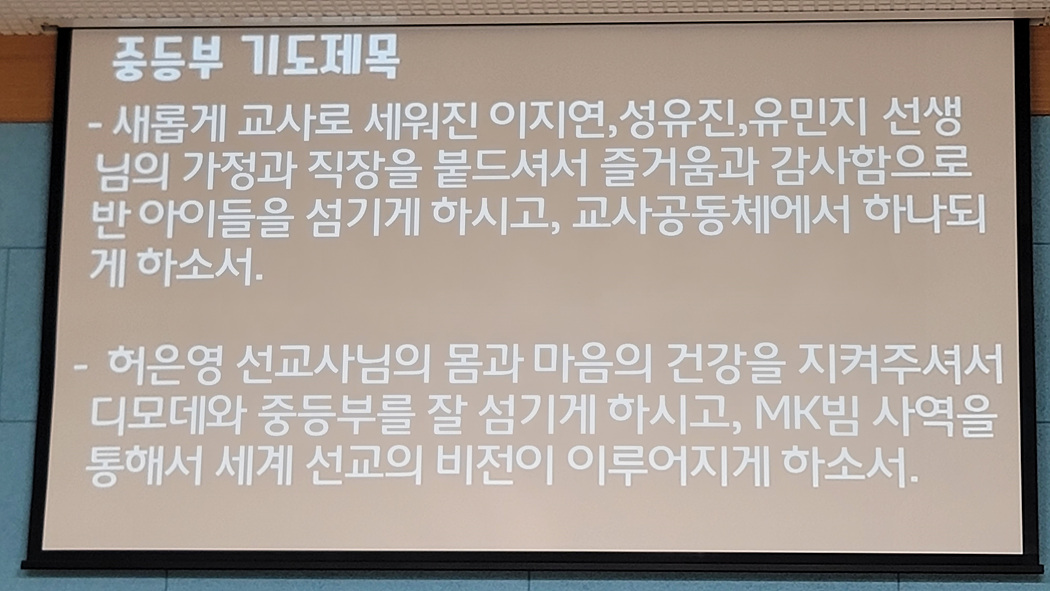 중등부 기도제목

- 새롭게 교사로 세워진 이지연,성유진,유민지 선생님의 가정과 직장을 붙드셔서 즐거움과 감사함으로 반 아이들을 섬기게 하시고, 교사공동체에서 하나되게 하소서.

- 허은영 선교사님의 몸과 마음의 건강을 지켜주셔서 디모데와 중등부를 잘 섬기게 하시고, MK빔 사역을 통해서 세계 선교의 비전이 이루어지게 하소서.